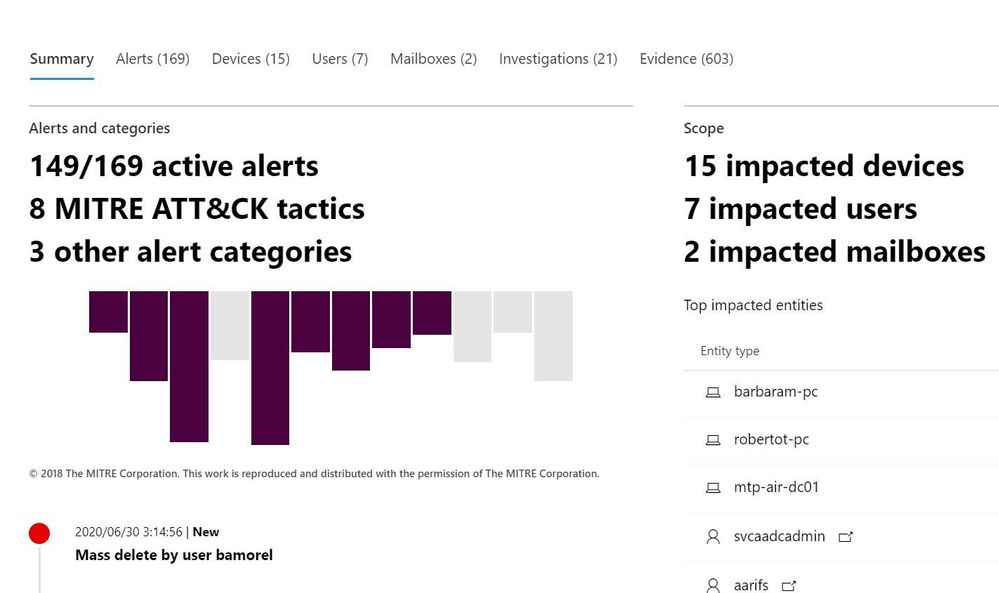 Summary Alerts (169) Devices (15) Users (7) Mailboxes (2) Investigations (21) Evidence (603)

Alerts and categories

149/169 active alerts
8 MITRE ATT&CK tactics
3 other alert categories

© 2018 The MITRE Corporation. This work is reproduced and distributed with the permission of The MITRE Corporation.

2020/06/30 3:14:56 | New
Mass delete by user bamorel

Scope

15 impacted devices
7 impacted users
2 impacted mailboxes

Top impacted entities

Entity type

barbaram-pc

robertot-pc

mtp-air-dc01

svcaadcadmin

aarifs